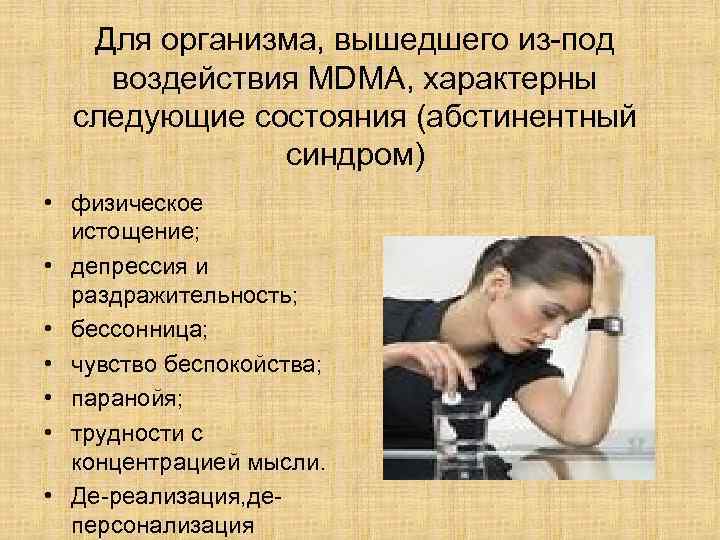 Для организма, вышедшего из-под воздействия MDMA, характерны следующие состояния (абстинентный синдром)

• физическое истощение;
• депрессия и раздражительность;
• бессонница;
• чувство беспокойства;
• паранойя;
• трудности с концентрацией мысли.
• Де-реализация,де-персонализация